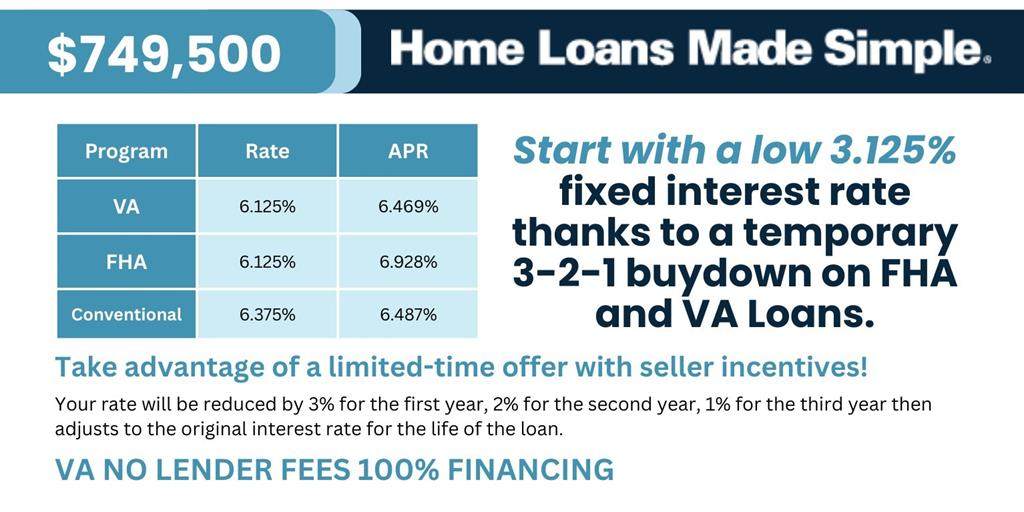 $749,500

Home Loans Made Simple.

| Program | Rate | APR |
|---|---|---|
| VA | 6.125% | 6.469% |
| FHA | 6.125% | 6.928% |
| Conventional | 6.375% | 6.487% |

Start with a low 3.125% fixed interest rate thanks to a temporary 3-2-1 buydown on FHA and VA Loans.

Take advantage of a limited-time offer with seller incentives!

Your rate will be reduced by 3% for the first year, 2% for the second year, 1% for the third year then adjusts to the original interest rate for the life of the loan.

VA NO LENDER FEES 100% FINANCING